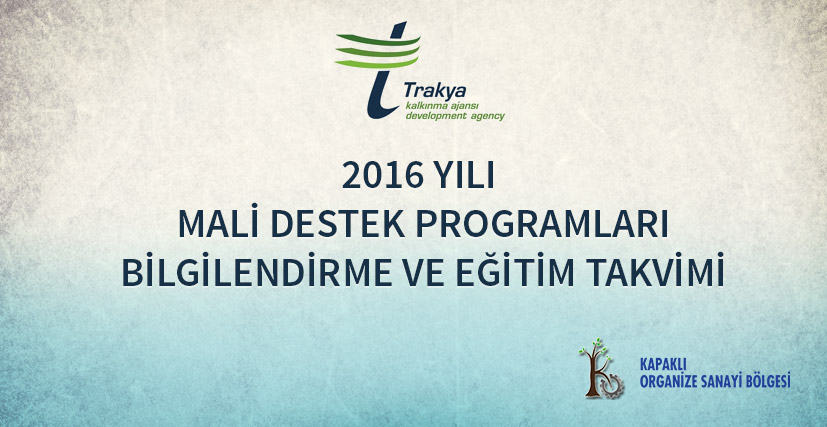 Trakya
kalkınma ajansı
development agency

2016 YILI
MALİ DESTEK PROGRAMLARI
BİLGİLENDİRME VE EĞİTİM TAKVİMİ

KAPAKLI
ORGANİZE SANAYİ BÖLGESİ